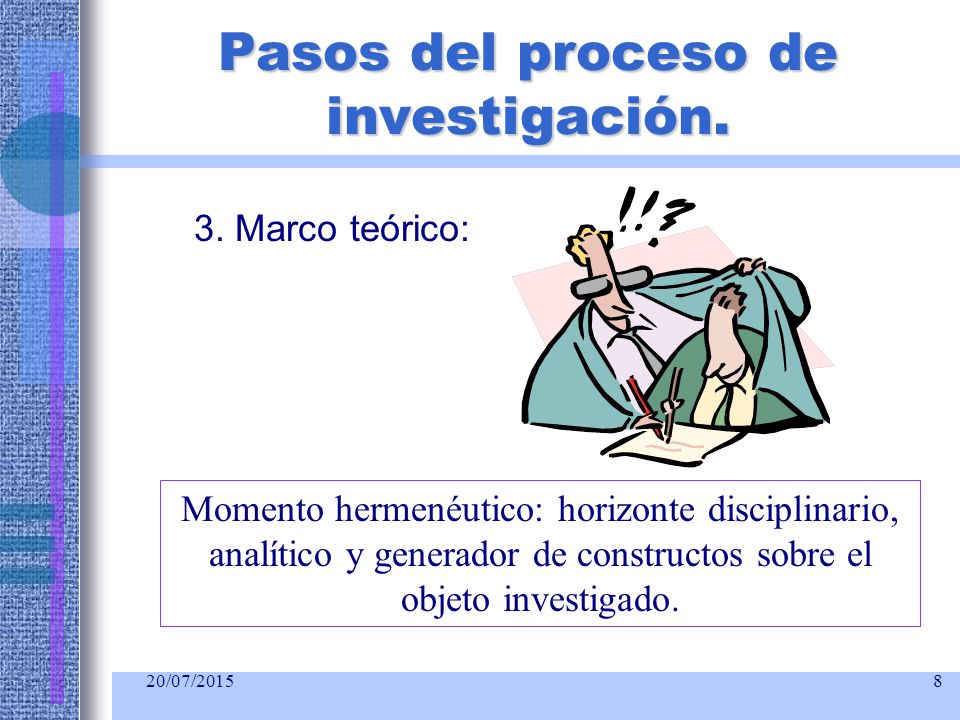 Pasos del proceso de investigación.

3. Marco teórico:

!!?

Momento hermenéutico: horizonte disciplinario, analítico y generador de constructos sobre el objeto investigado.

20/07/2015

8